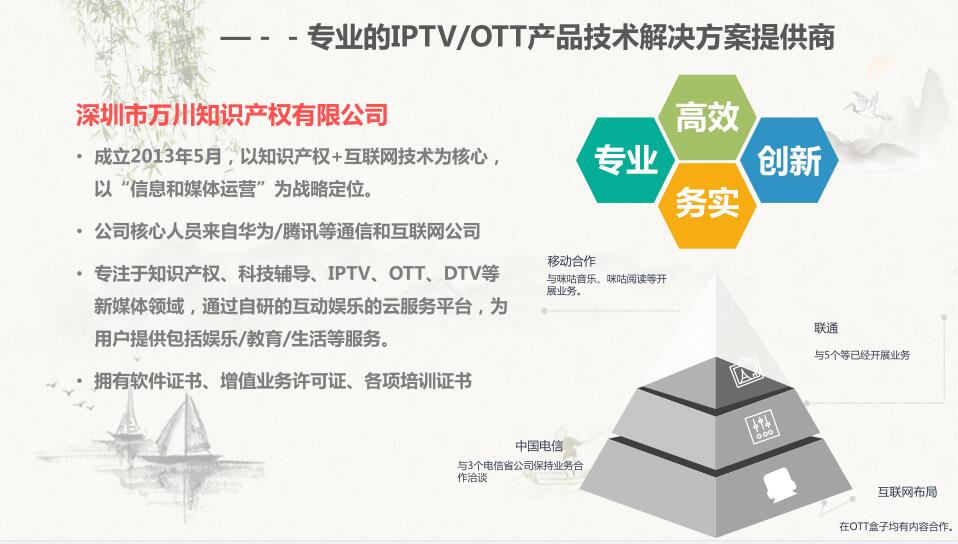 — - - 专业的IPTV/OTT产品技术解决方案提供商

深圳市万川知识产权有限公司

• 成立2013年5月，以知识产权+互联网技术为核心，以“信息和媒体运营”为战略定位。

• 公司核心人员来自华为/腾讯等通信和互联网公司

• 专注于知识产权、科技辅导、IPTV、OTT、DTV等新媒体领域，通过自研的互动娱乐的云服务平台，为用户提供包括娱乐/教育/生活等服务。

• 拥有软件证书、增值业务许可证、各项培训证书

高效

专业

创新

务实

移动合作
与咪咕音乐、咪咕阅读等开展业务。

联通
与5个等已经开展业务

中国电信
与3个电信省公司保持业务合作洽谈

互联网布局
在OTT盒子均有内容合作。